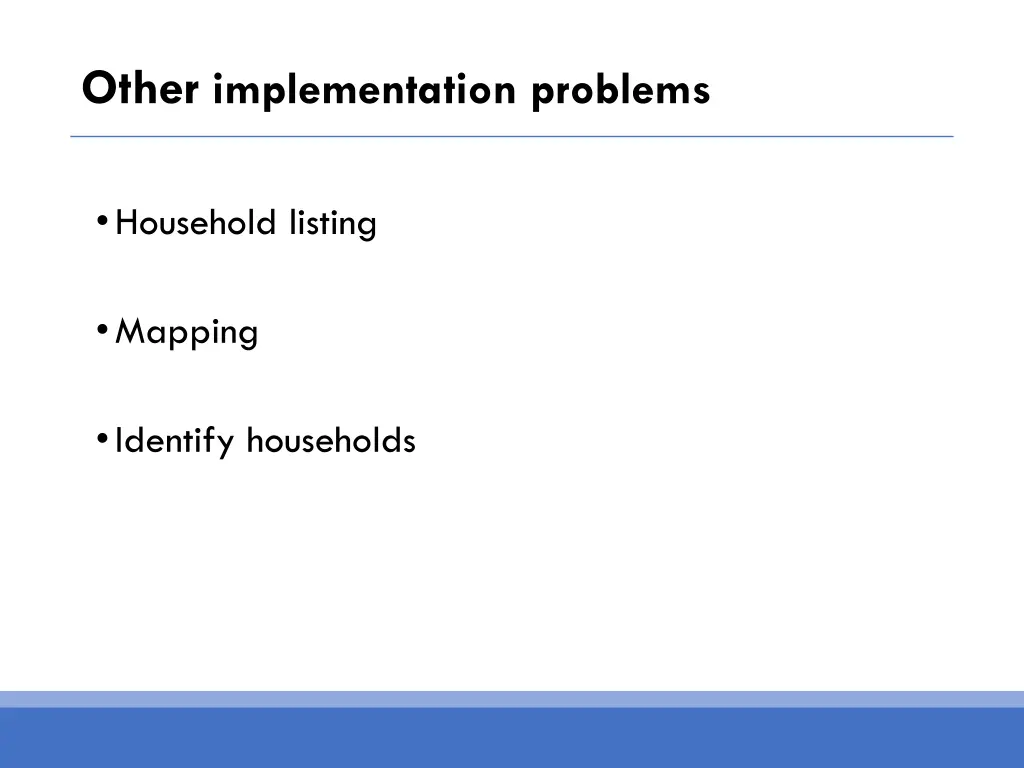 Other implementation problems

• Household listing

• Mapping

• Identify households